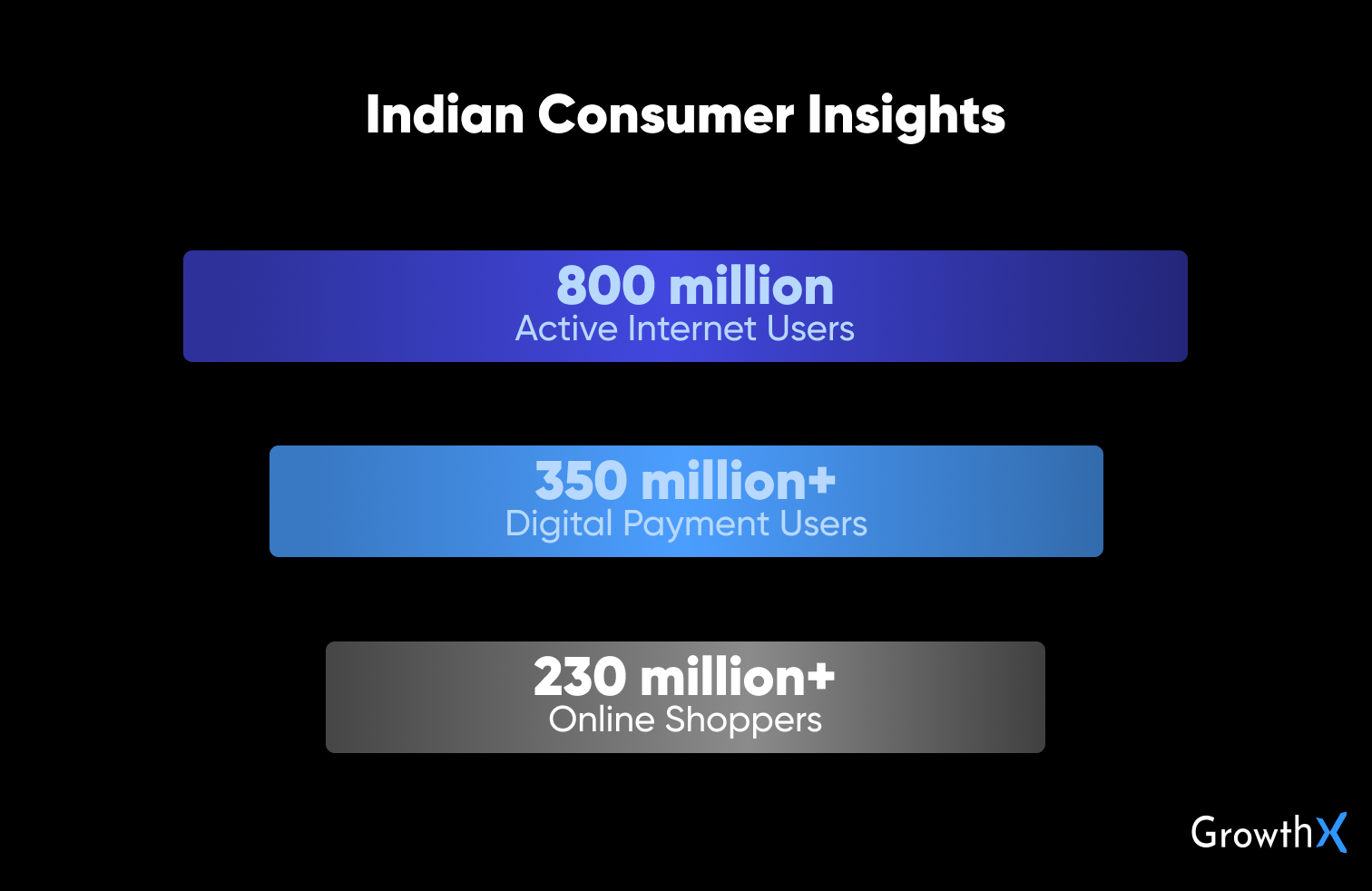 Indian Consumer Insights

800 million
Active Internet Users

350 million+
Digital Payment Users

230 million+
Online Shoppers

GrowthX